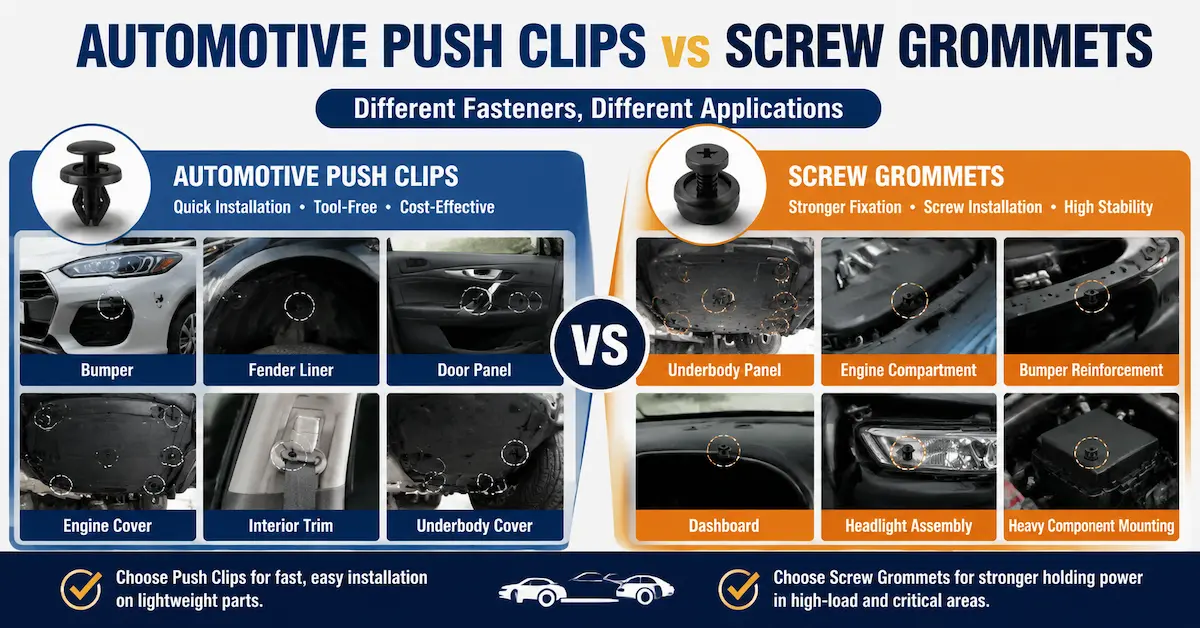 AUTOMOTIVE PUSH CLIPS vs SCREW GROMMETS

Different Fasteners, Different Applications

AUTOMOTIVE PUSH CLIPS
Quick Installation • Tool-Free • Cost-Effective

Bumper
Fender Liner
Door Panel
Engine Cover
Interior Trim
Underbody Cover

VS

SCREW GROMMETS
Stronger Fixation • Screw Installation • High Stability

Underbody Panel
Engine Compartment
Bumper Reinforcement
Dashboard
Headlight Assembly
Heavy Component Mounting

Choose Push Clips for fast, easy installation on lightweight parts.

Choose Screw Grommets for stronger holding power in high-load and critical areas.